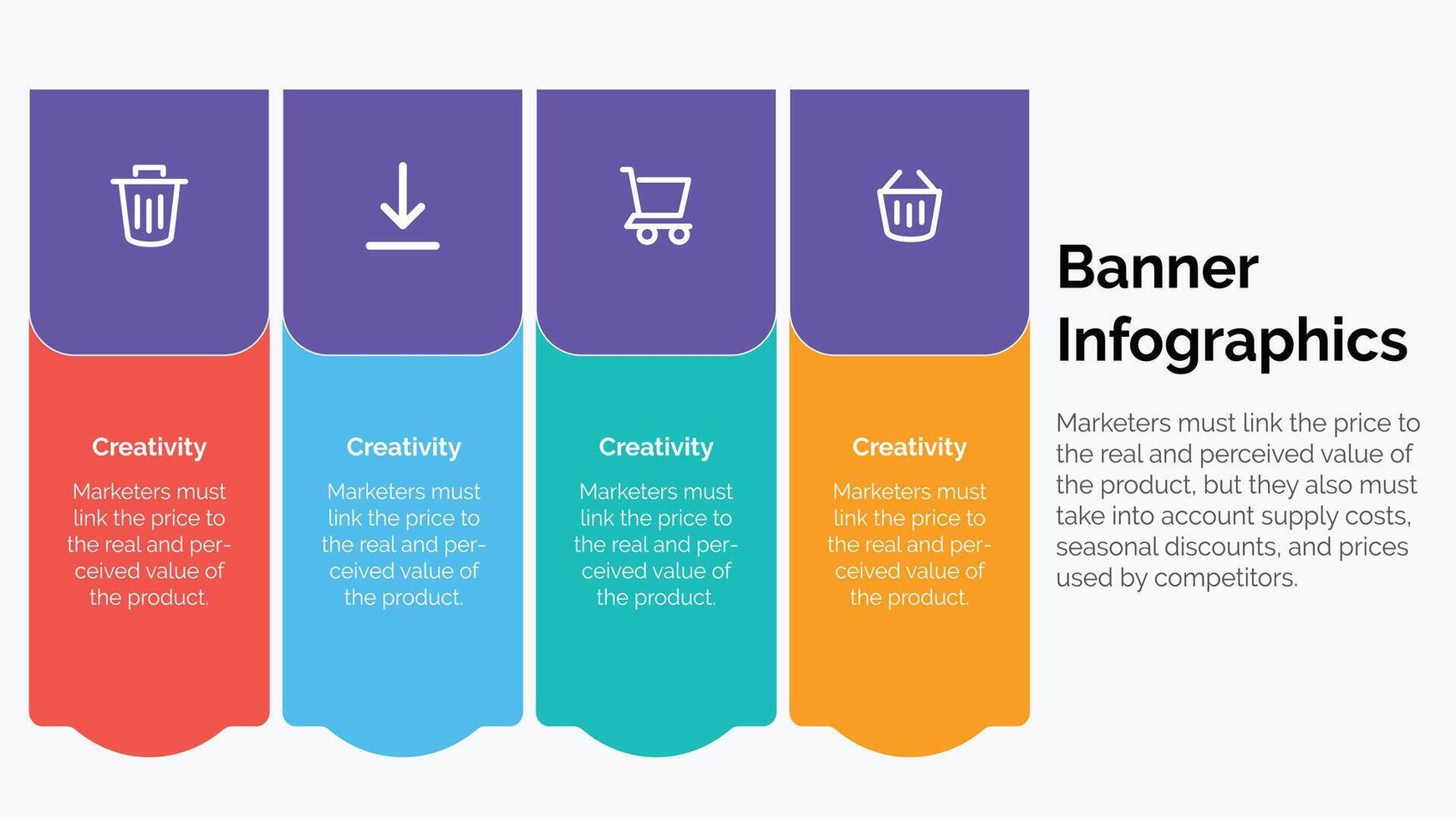 Creativity

Marketers must link the price to the real and perceived value of the product.

Creativity

Marketers must link the price to the real and perceived value of the product.

Creativity

Marketers must link the price to the real and perceived value of the product.

Creativity

Marketers must link the price to the real and perceived value of the product.

Banner Infographics

Marketers must link the price to the real and perceived value of the product, but they also must take into account supply costs, seasonal discounts, and prices used by competitors.